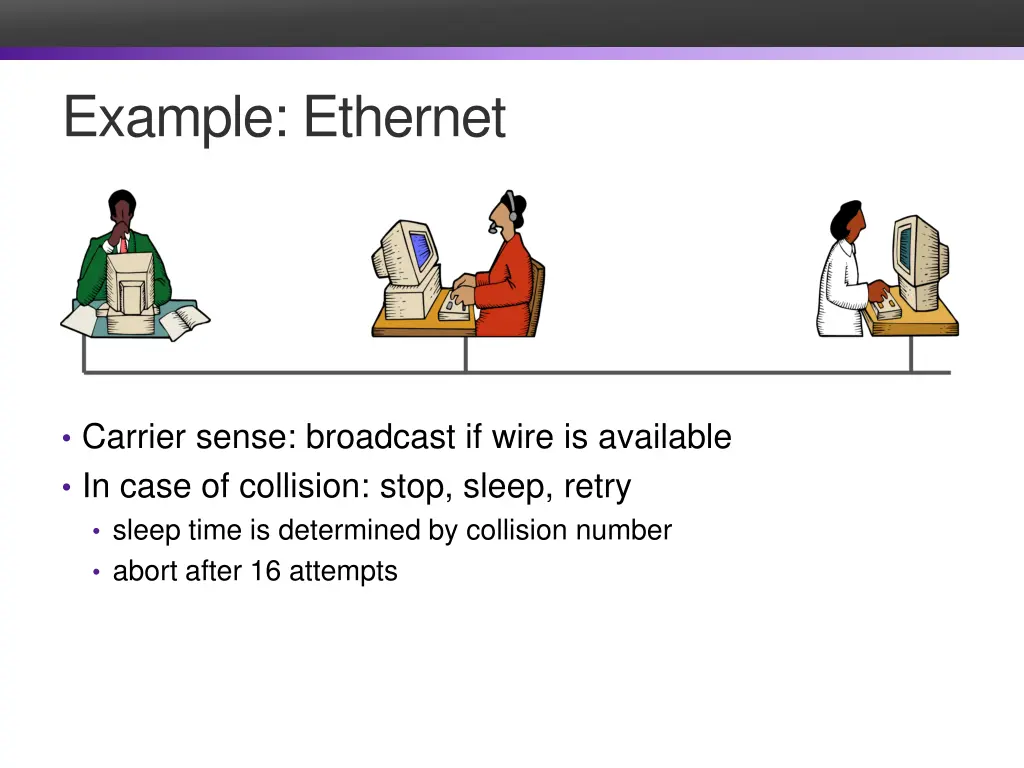 Example: Ethernet

• Carrier sense: broadcast if wire is available
• In case of collision: stop, sleep, retry
  • sleep time is determined by collision number
  • abort after 16 attempts